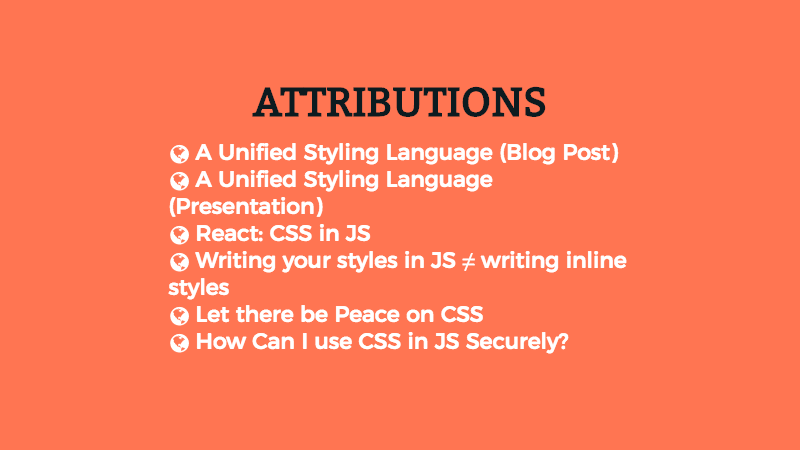 ATTRIBUTIONS

A Unified Styling Language (Blog Post)
A Unified Styling Language (Presentation)
React: CSS in JS
Writing your styles in JS ≠ writing inline styles
Let there be Peace on CSS
How Can I use CSS in JS Securely?